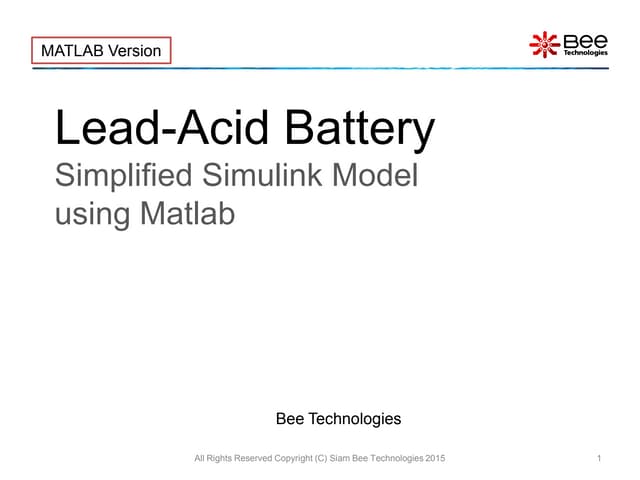 MATLAB Version

Bee Technologies

Lead-Acid Battery

Simplified Simulink Model using Matlab

Bee Technologies

All Rights Reserved Copyright (C) Siam Bee Technologies 2015

1